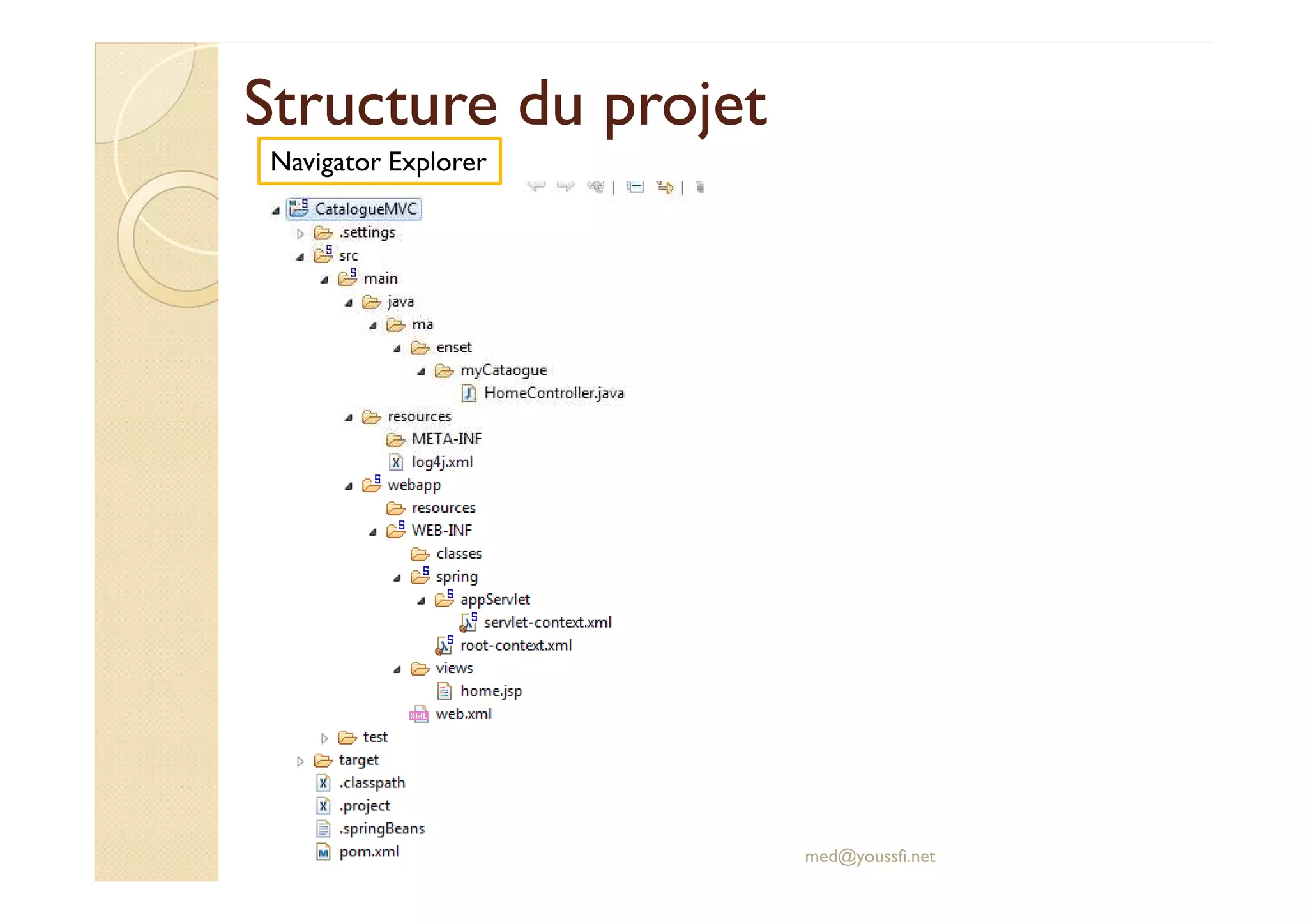 Structure du projet

Navigator Explorer

CatalogueMVC
.settings
src
main
java
ma
enset
myCataogue
HomeController.java
resources
META-INF
log4j.xml
webapp
resources
WEB-INF
classes
spring
appServlet
servlet-context.xml
root-context.xml
views
home.jsp
web.xml
test
target
.classpath
.project
.springBeans
pom.xml

med@youssfi.net